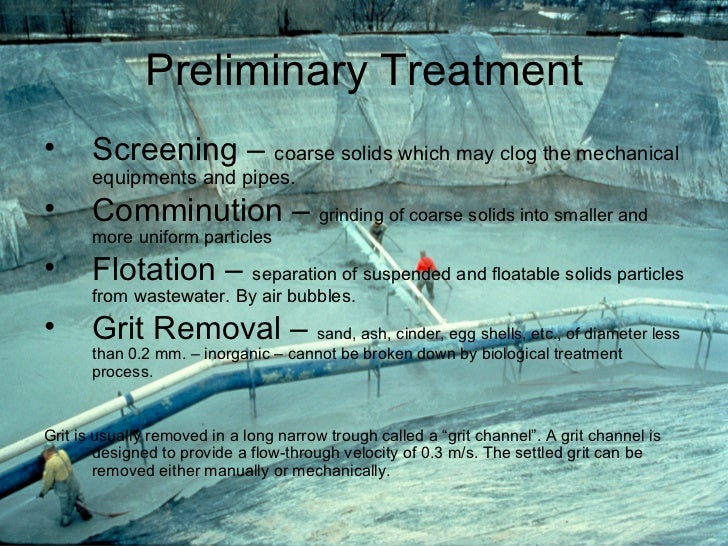 Preliminary Treatment

• Screening – coarse solids which may clog the mechanical equipments and pipes.
• Comminution – grinding of coarse solids into smaller and more uniform particles
• Flotation – separation of suspended and floatable solids particles from wastewater. By air bubbles.
• Grit Removal – sand, ash, cinder, egg shells, etc., of diameter less than 0.2 mm. – inorganic – cannot be broken down by biological treatment process.

Grit is usually removed in a long narrow trough called a “grit channel”. A grit channel is designed to provide a flow-through velocity of 0.3 m/s. The settled grit can be removed either manually or mechanically.